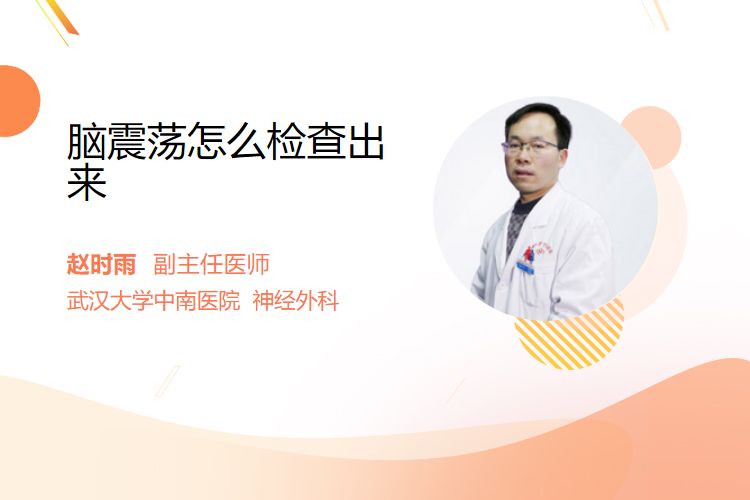 脑震荡怎么检查出来

赵时雨 副主任医师

武汉大学中南医院 神经外科